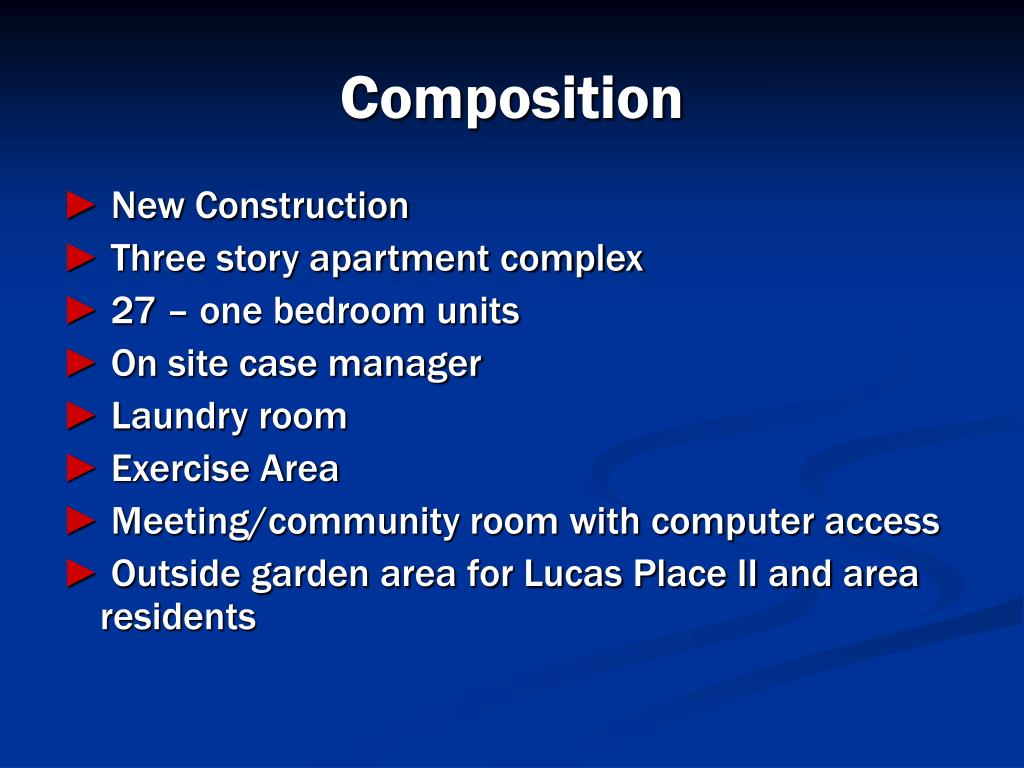 Composition

► New Construction
► Three story apartment complex
► 27 – one bedroom units
► On site case manager
► Laundry room
► Exercise Area
► Meeting/community room with computer access
► Outside garden area for Lucas Place II and area residents